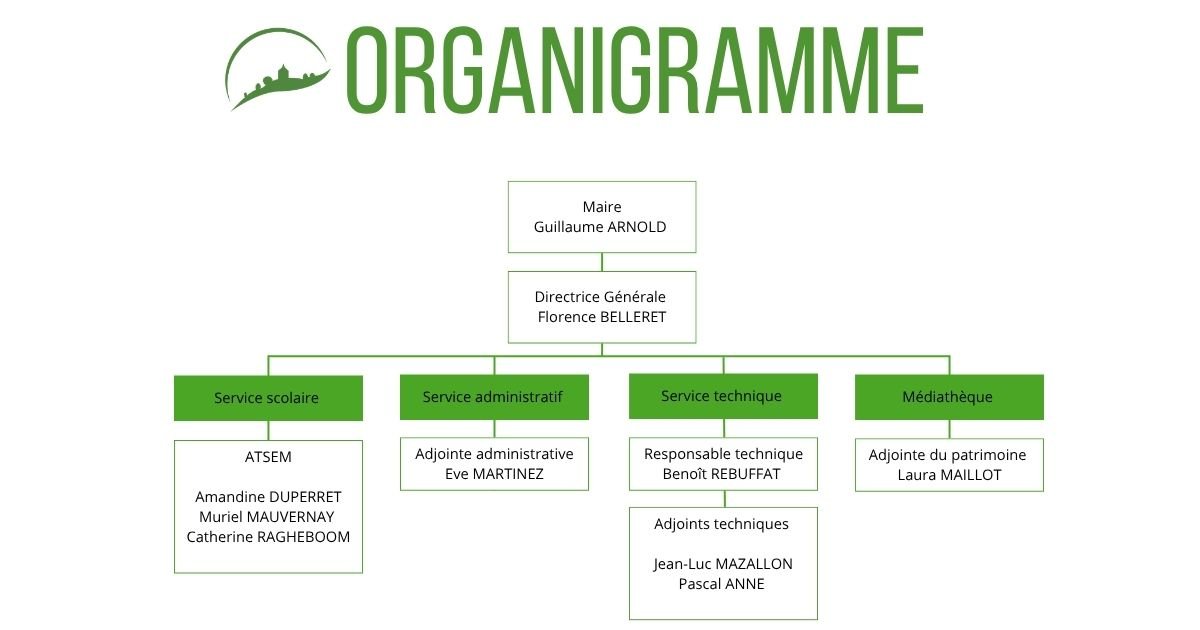 ORGANIGRAMME

Maire
Guillaume ARNOLD

Directrice Générale
Florence BELLERET

Service scolaire

ATSEM

Amandine DUPERRET
Muriel MAUVERNAY
Catherine RAGHEBOOM

Service administratif

Adjointe administrative
Eve MARTINEZ

Service technique

Responsable technique
Benoît REBUFFAT

Adjoints techniques

Jean-Luc MAZALLON
Pascal ANNE

Médiathèque

Adjointe du patrimoine
Laura MAILLOT